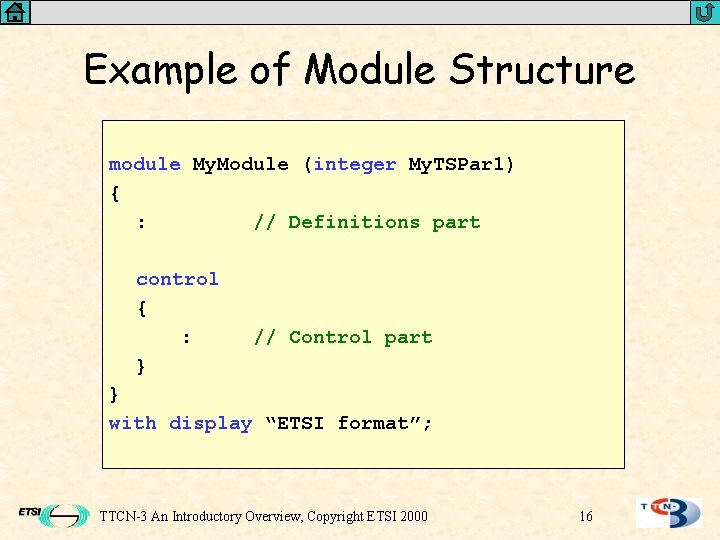 Example of Module Structure

module MyModule (integer MyTSPar1)
{
  :          // Definitions part

  control
  {
      :      // Control part
  }
}
with display “ETSI format”;

ETSI

TTCN-3 An Introductory Overview, Copyright ETSI 2000

16

TTCN-3